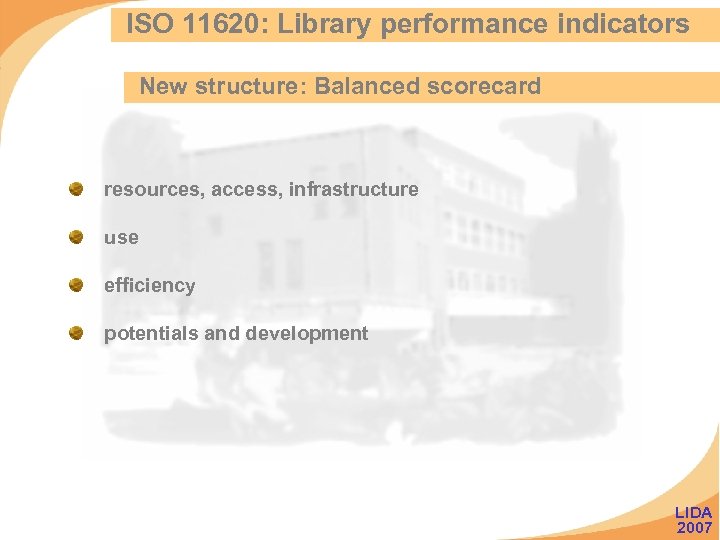 ISO 11620: Library performance indicators

New structure: Balanced scorecard

resources, access, infrastructure

use

efficiency

potentials and development

LIDA
2007